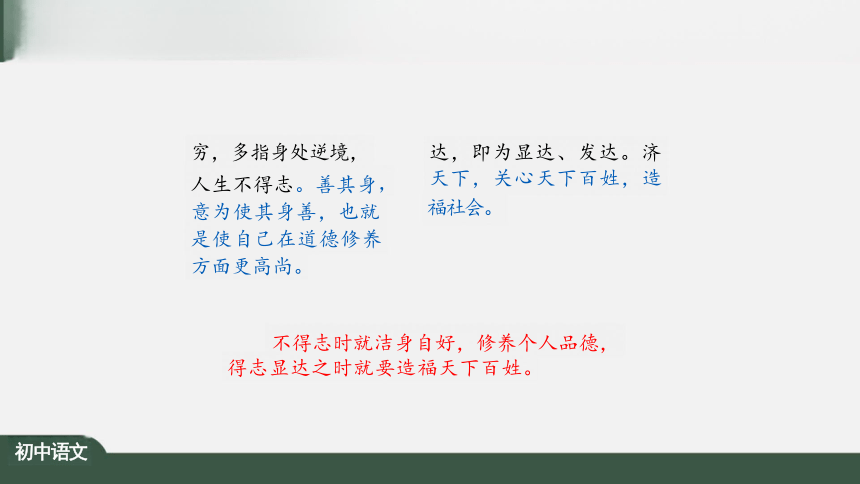 穷，多指身处逆境，人生不得志。善其身，意为使其身善，也就是使自己在道德修养方面更高尚。

达，即为显达、发达。济天下，关心天下百姓，造福社会。

不得志时就洁身自好，修养个人品德，得志显达之时就要造福天下百姓。

初中语文